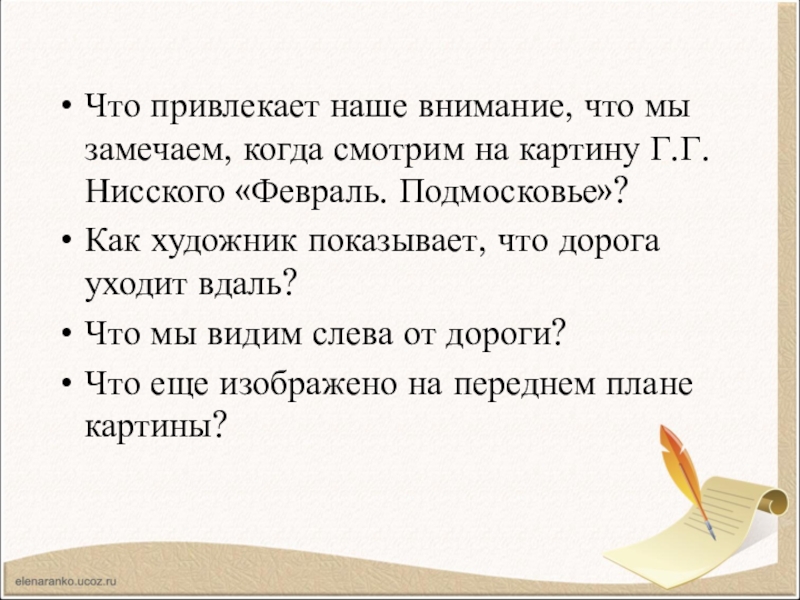 • Что привлекает наше внимание, что мы замечаем, когда смотрим на картину Г.Г. Нисского «Февраль. Подмосковье»?

• Как художник показывает, что дорога уходит вдаль?

• Что мы видим слева от дороги?

• Что еще изображено на переднем плане картины?

elenaranko.ucoz.ru